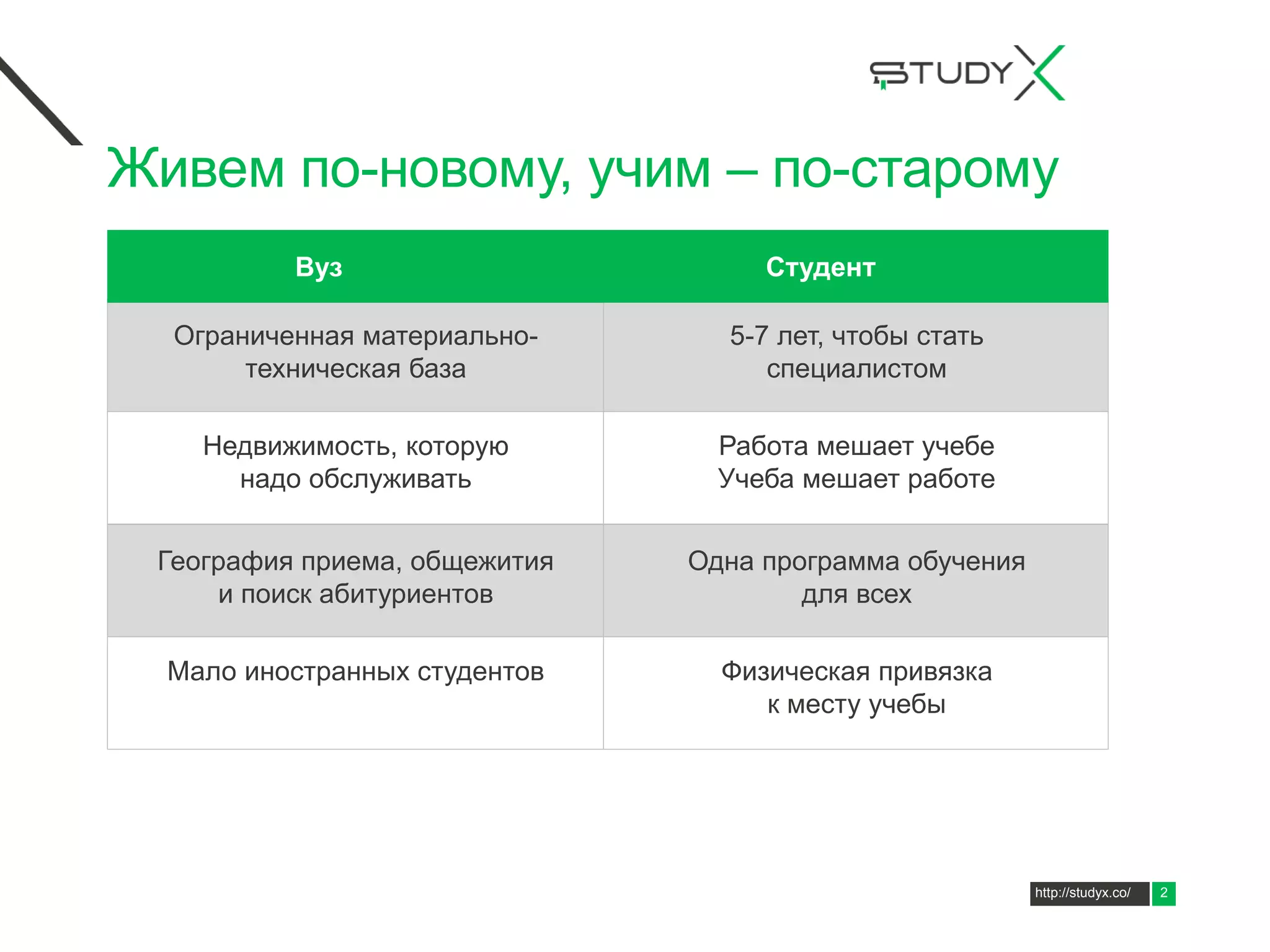 STUDY X

Живем по-новому, учим – по-старому

| Вуз | Студент |
|---|---|
| Ограниченная материально-техническая база | 5-7 лет, чтобы стать специалистом |
| Недвижимость, которую надо обслуживать | Работа мешает учебе Учеба мешает работе |
| География приема, общежития и поиск абитуриентов | Одна программа обучения для всех |
| Мало иностранных студентов | Физическая привязка к месту учебы |

http://studyx.co/ 2